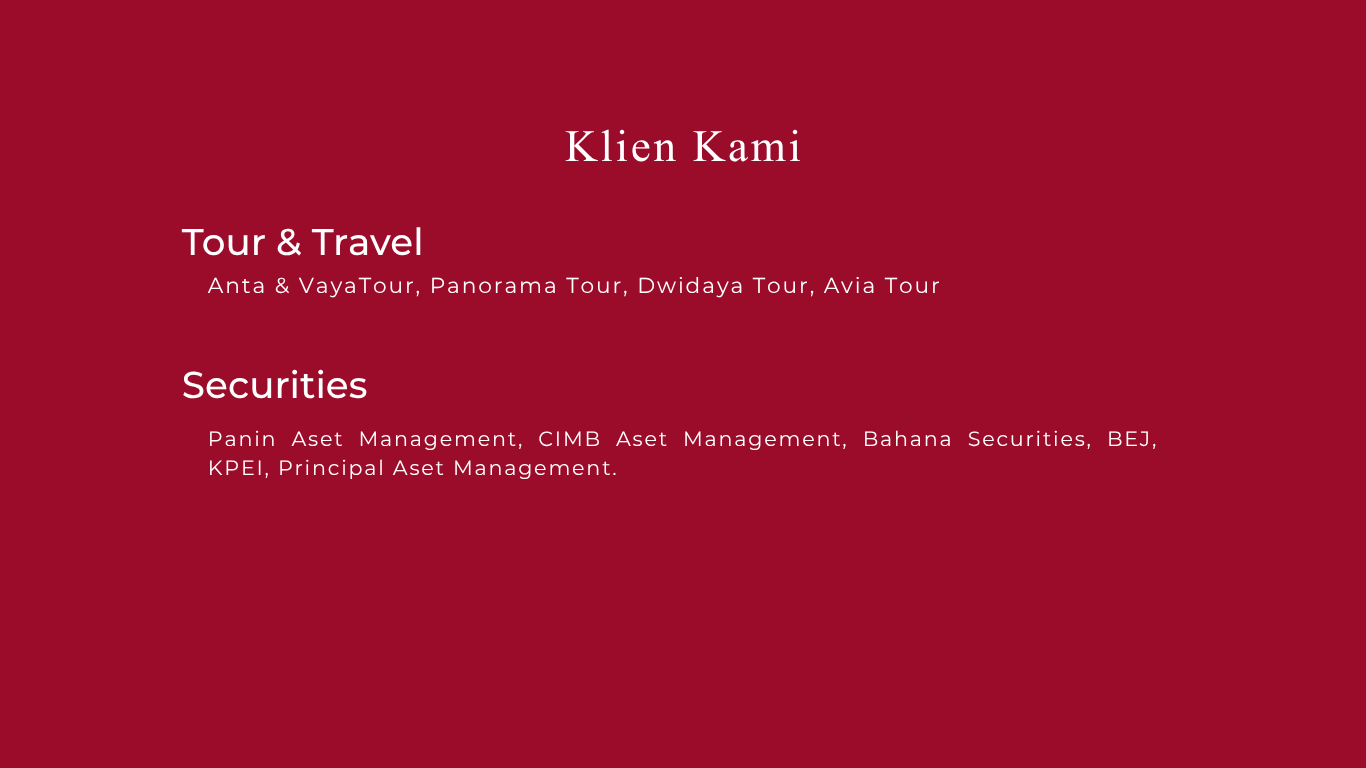 Klien Kami

Tour & Travel

Anta & VayaTour, Panorama Tour, Dwidaya Tour, Avia Tour

Securities

Panin Aset Management, CIMB Aset Management, Bahana Securities, BEJ, KPEI, Principal Aset Management.